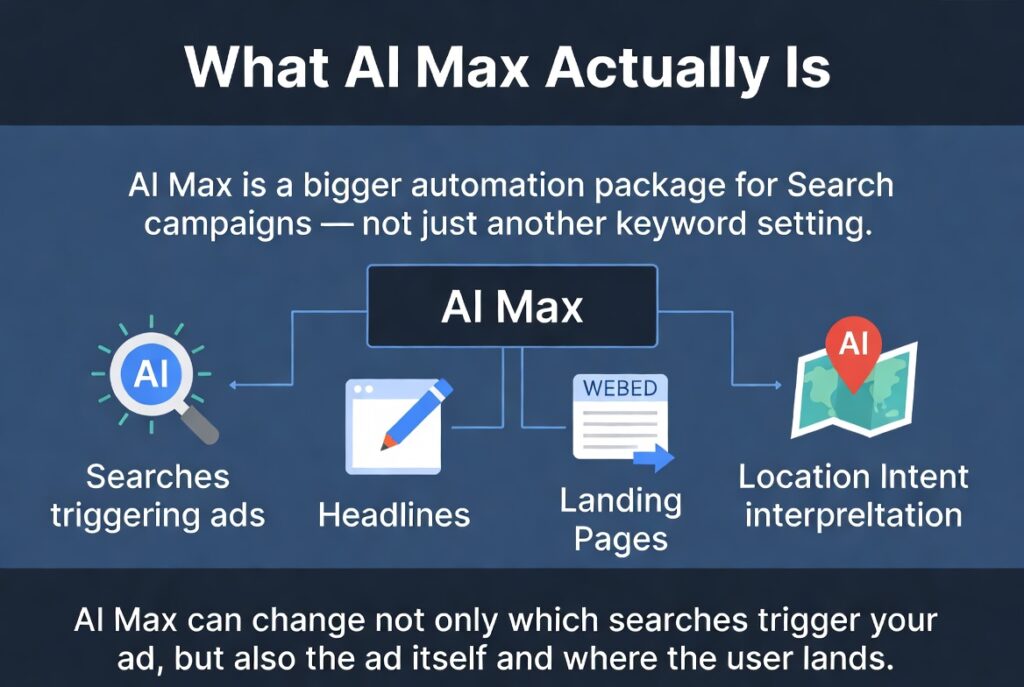 What AI Max Actually Is

AI Max is a bigger automation package for Search campaigns — not just another keyword setting.

AI Max

AI

Searches triggering ads

Headlines

WEBED

Landing Pages

AI

Location Intent interpreltation

AI Max can change not only which searches trigger your ad, but also the ad itself and where the user lands.